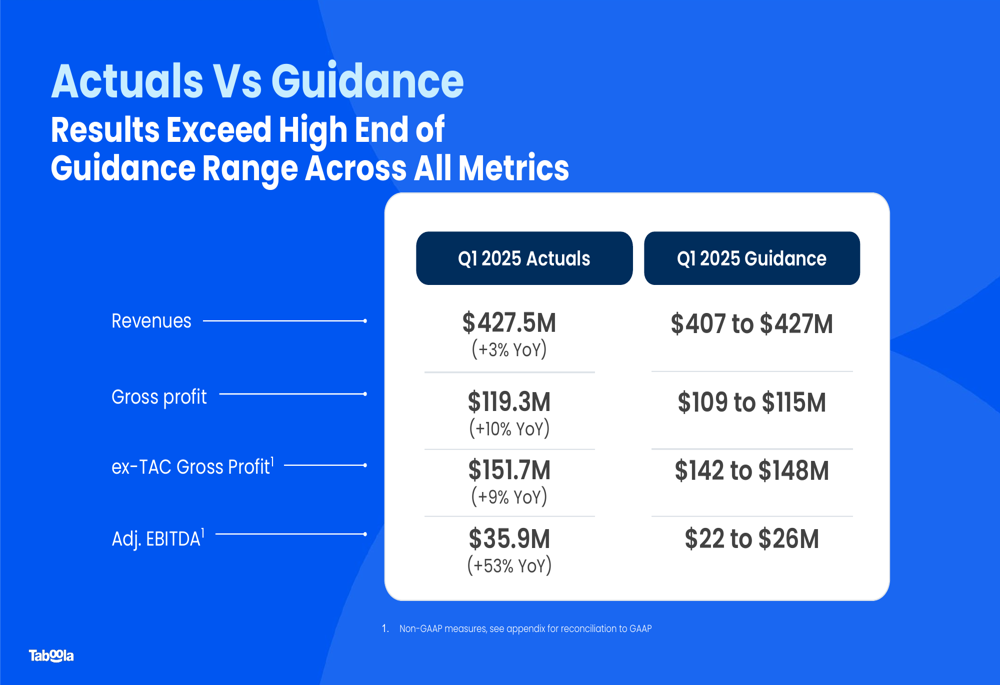 Actuals Vs Guidance
Results Exceed High End of Guidance Range Across All Metrics

| | Q1 2025 Actuals | Q1 2025 Guidance |
|---|---|---|
| Revenues | \$427.5M (+3% YoY) | \$407 to \$427M |
| Gross profit | \$119.3M (+10% YoY) | \$109 to \$115M |
| ex-TAC Gross Profit$^1$ | \$151.7M (+9% YoY) | \$142 to \$148M |
| Adj. EBITDA$^1$ | \$35.9M (+53% YoY) | \$22 to \$26M |

1. Non-GAAP measures, see appendix for reconciliation to GAAP

Taboola